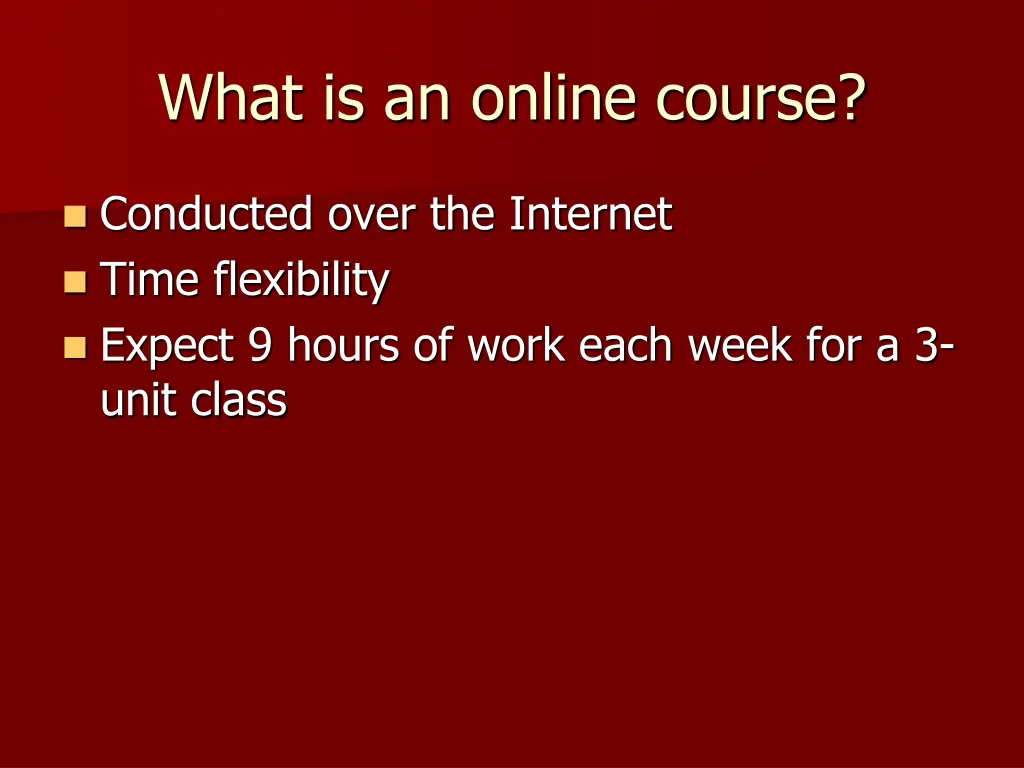 What is an online course?

- Conducted over the Internet
- Time flexibility
- Expect 9 hours of work each week for a 3-unit class